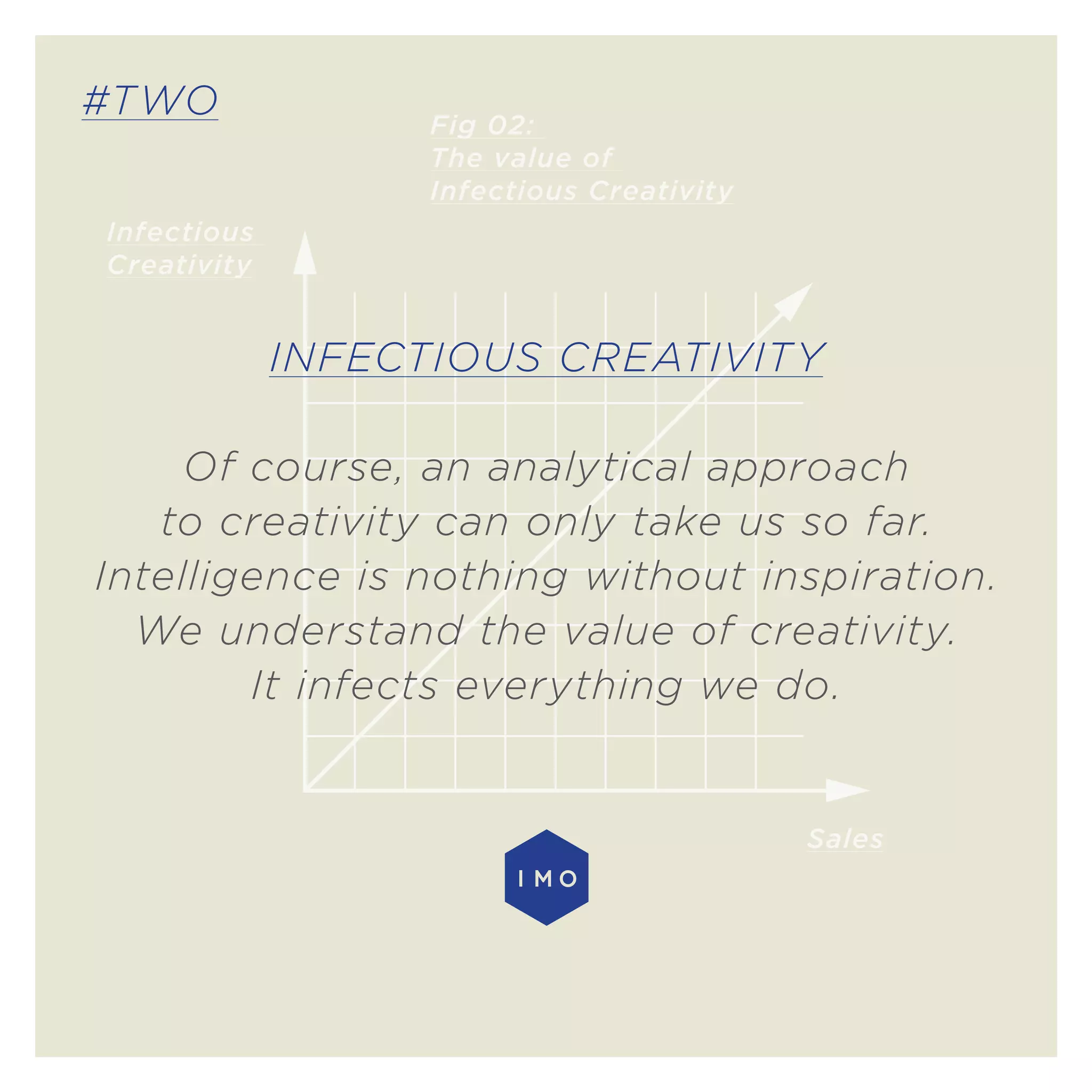 #TWO

Fig 02:
The value of
Infectious Creativity

Infectious
Creativity

INFECTIOUS CREATIVITY

Of course, an analytical approach to creativity can only take us so far. Intelligence is nothing without inspiration. We understand the value of creativity. It infects everything we do.

Sales

IMO